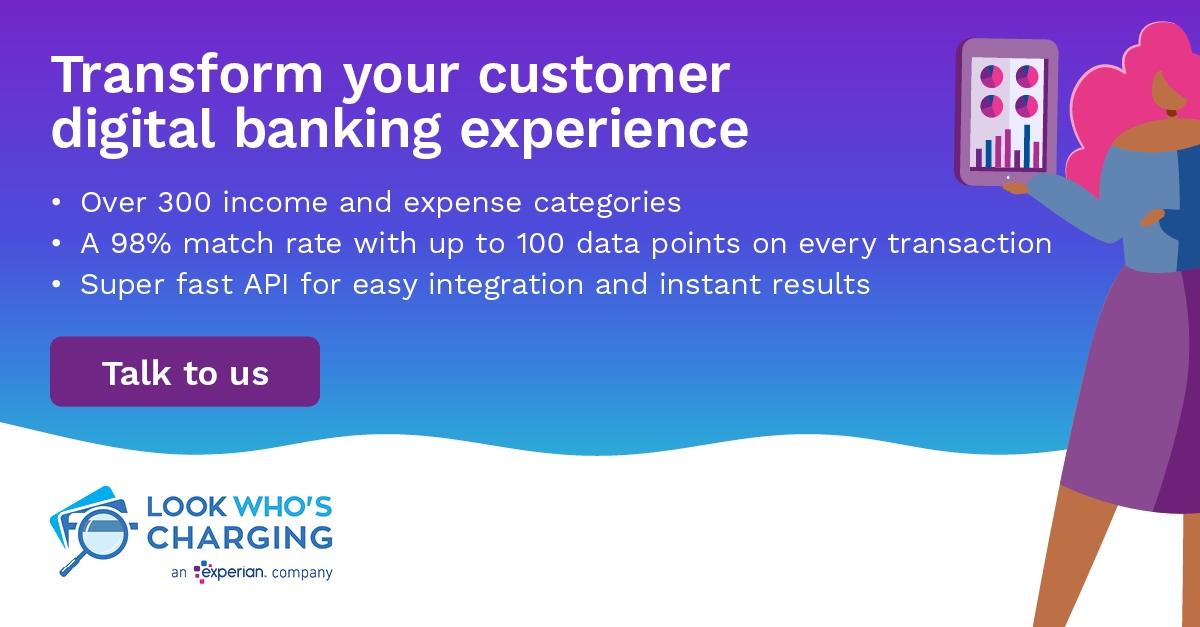 Transform your customer digital banking experience

• Over 300 income and expense categories
• A 98% match rate with up to 100 data points on every transaction
• Super fast API for easy integration and instant results

Talk to us

LOOK WHO'S CHARGING
an experian. company